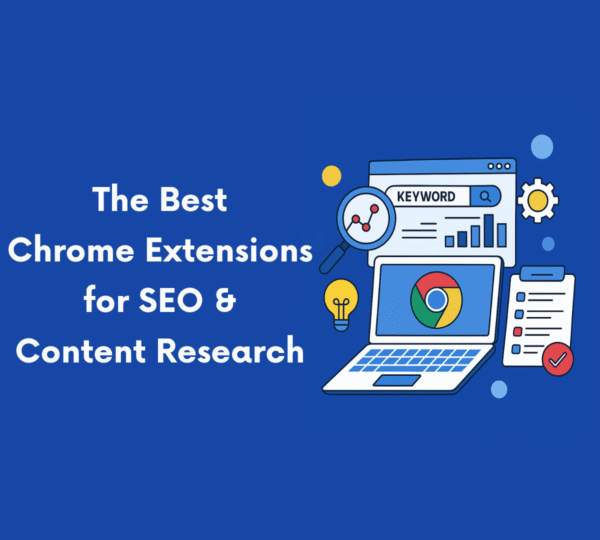 The Best
Chrome Extensions
for SEO &
Content Research

KEYWORD